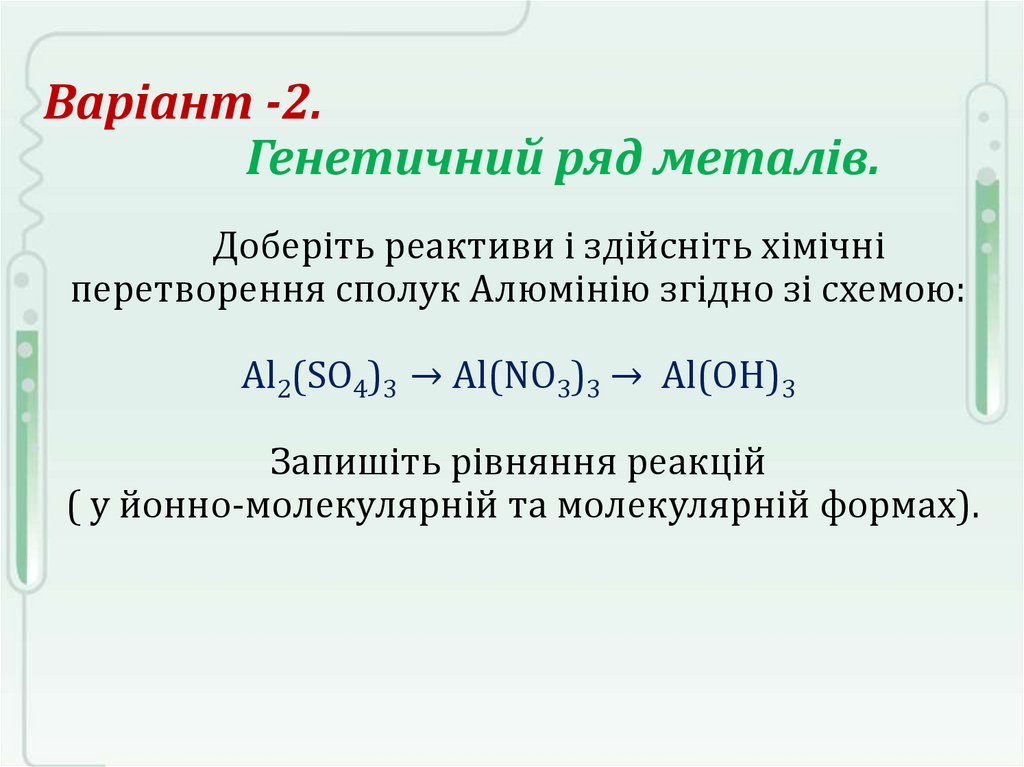 Варіант -2.
Генетичний ряд металів.

Доберіть реактиви і здійсніть хімічні перетворення сполук Алюмінію згідно зі схемою:

$Al_2(SO_4)_3 \rightarrow Al(NO_3)_3 \rightarrow Al(OH)_3$

Запишіть рівняння реакцій
( у йонно-молекулярній та молекулярній формах).